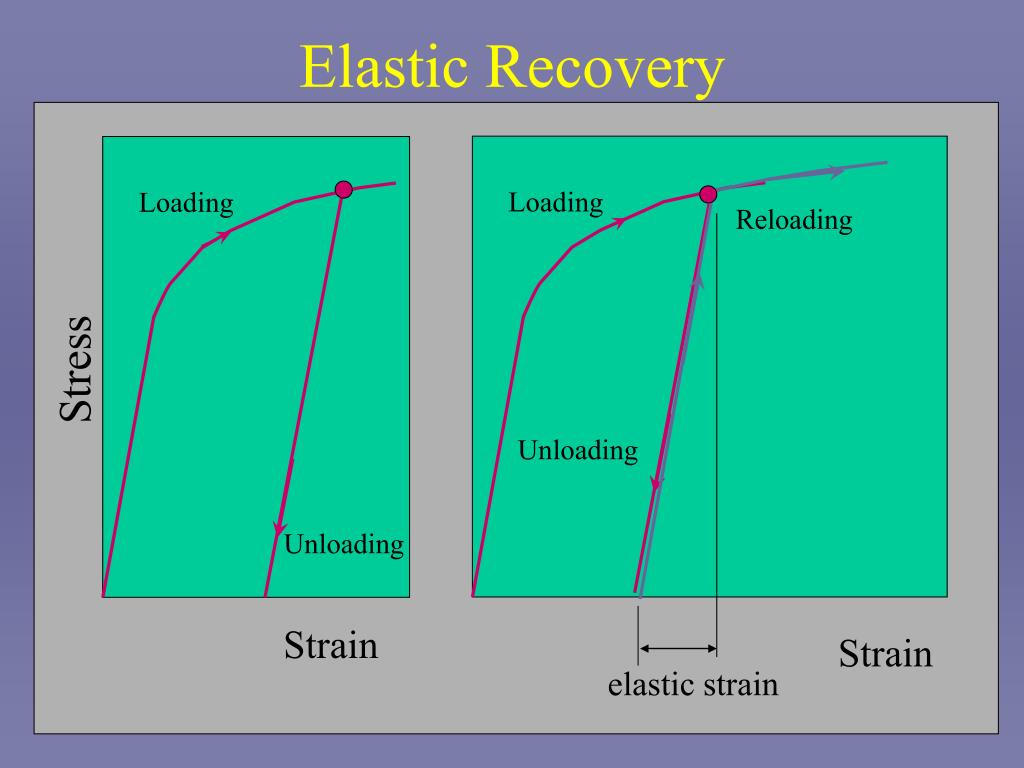 Elastic Recovery

Stress

Loading

Unloading

Strain

Loading

Reloading

Unloading

elastic strain

Strain